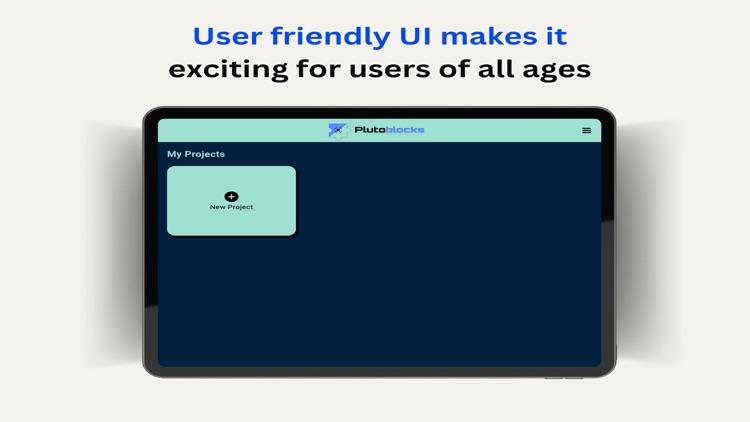 User friendly UI makes it exciting for users of all ages

Plutoblocks

My Projects

New Project